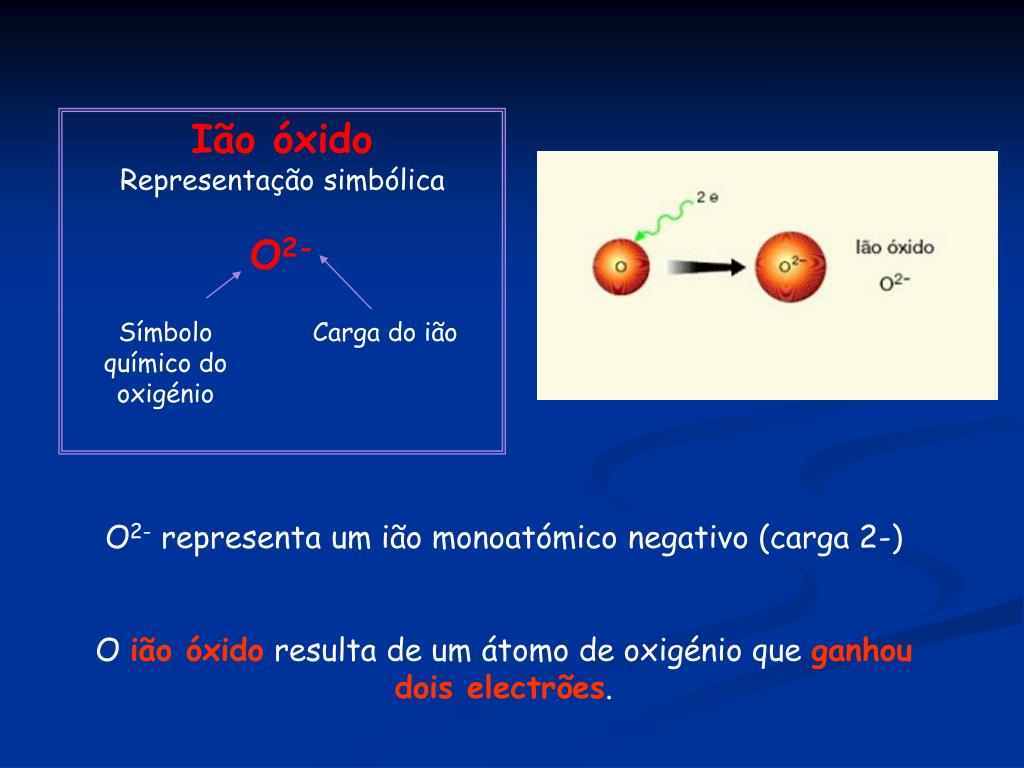 Ião óxido
Representação simbólica

$O^{2-}$

Símbolo químico do oxigénio

Carga do ião

2 e

O

$O^{2-}$

Ião óxido
$O^{2-}$

$O^{2-}$ representa um ião monoatómico negativo (carga 2-)

O ião óxido resulta de um átomo de oxigénio que ganhou dois electrões.